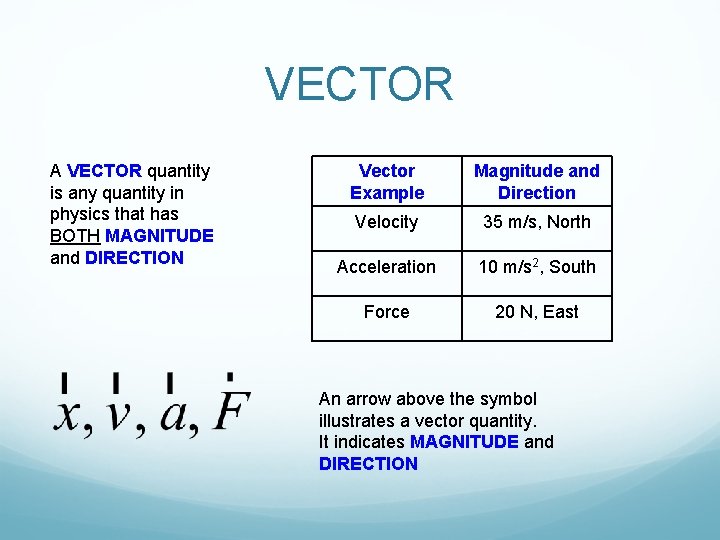 VECTOR

A VECTOR quantity is any quantity in physics that has BOTH MAGNITUDE and DIRECTION

| Vector Example | Magnitude and Direction |
|---|---|
| Velocity | 35 m/s, North |
| Acceleration | 10 m/s$^2$, South |
| Force | 20 N, East |

$\vec{x}, \vec{v}, \vec{a}, \vec{F}$

An arrow above the symbol illustrates a vector quantity. It indicates MAGNITUDE and DIRECTION